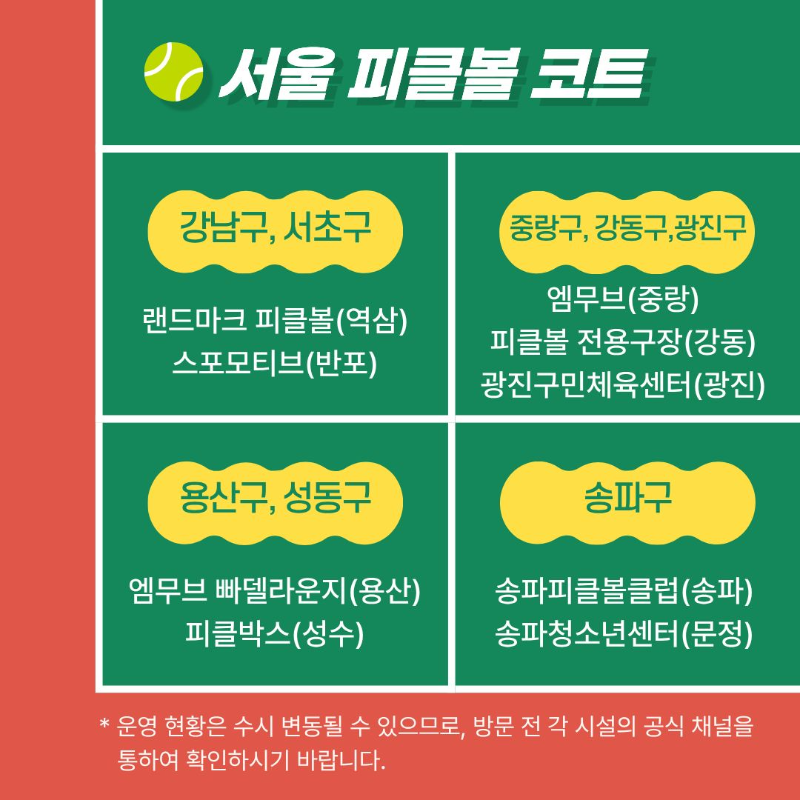 서울 피클볼 코트

강남구, 서초구

랜드마크 피클볼(역삼)
스포모티브(반포)

중랑구, 강동구,광진구

엠무브(중랑)
피클볼 전용구장(강동)
광진구민체육센터(광진)

용산구, 성동구

엠무브 빠델라운지(용산)
피클박스(성수)

송파구

송파피클볼클럽(송파)
송파청소년센터(문정)

* 운영 현황은 수시 변동될 수 있으므로, 방문 전 각 시설의 공식 채널을 통하여 확인하시기 바랍니다.